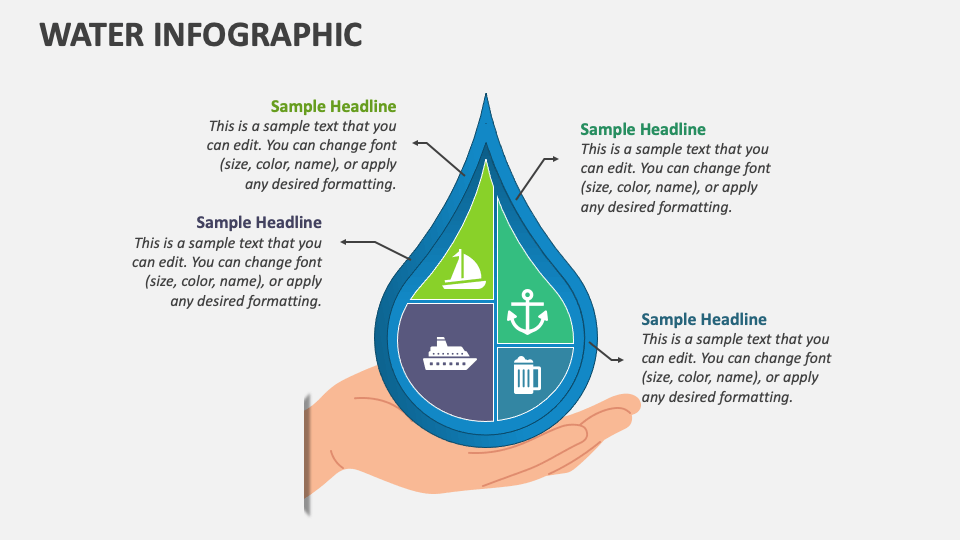 WATER INFOGRAPHIC

Sample Headline
This is a sample text that you can edit. You can change font (size, color, name), or apply any desired formatting.

Sample Headline
This is a sample text that you can edit. You can change font (size, color, name), or apply any desired formatting.

Sample Headline
This is a sample text that you can edit. You can change font (size, color, name), or apply any desired formatting.

Sample Headline
This is a sample text that you can edit. You can change font (size, color, name), or apply any desired formatting.